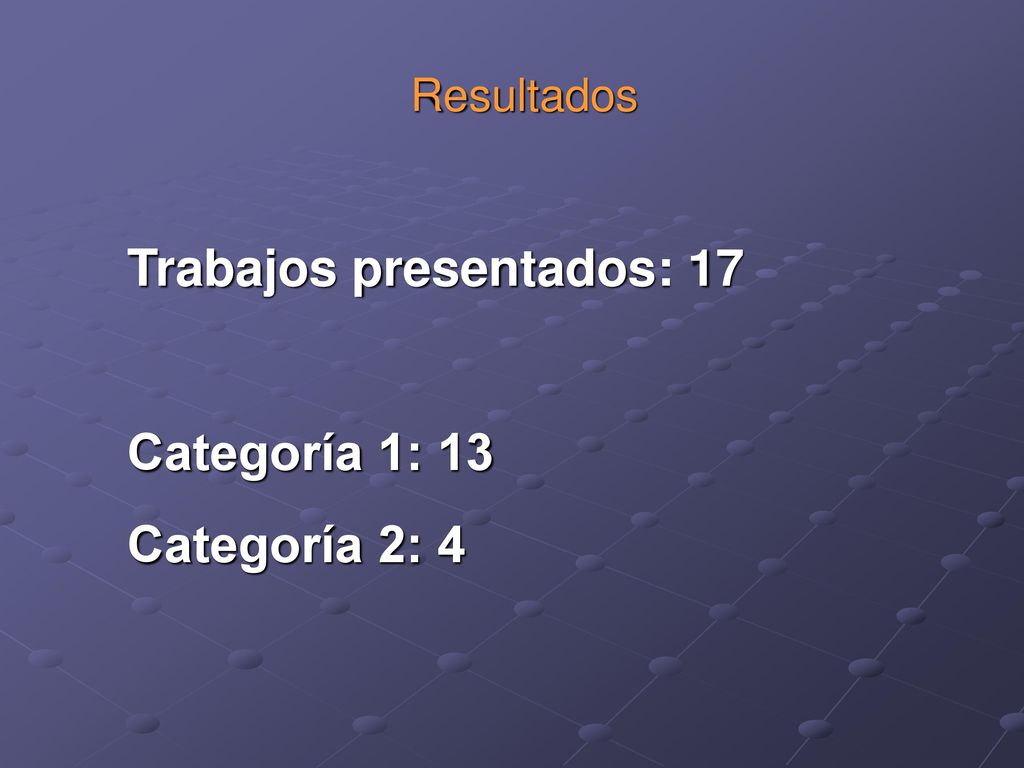 Resultados

Trabajos presentados: 17

Categoría 1: 13

Categoría 2: 4